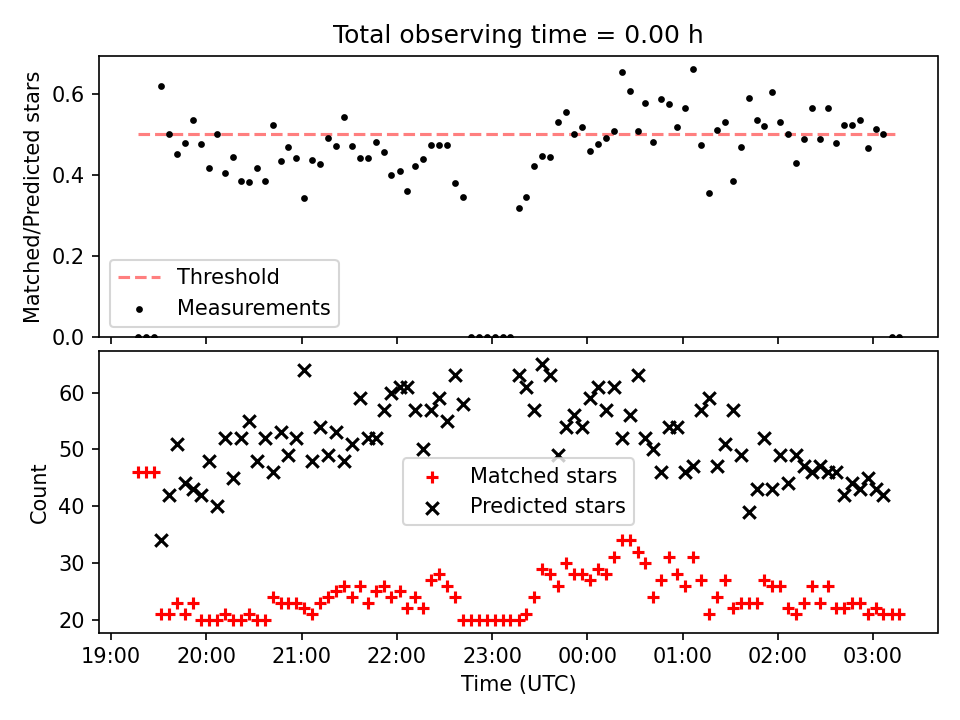 Total observing time = 0.00 h

Matched/Predicted stars

0.6
0.4
0.2
0.0

Threshold
Measurements

Count

60
50
40
30
20

Matched stars
Predicted stars

19:00 20:00 21:00 22:00 23:00 00:00 01:00 02:00 03:00

Time (UTC)